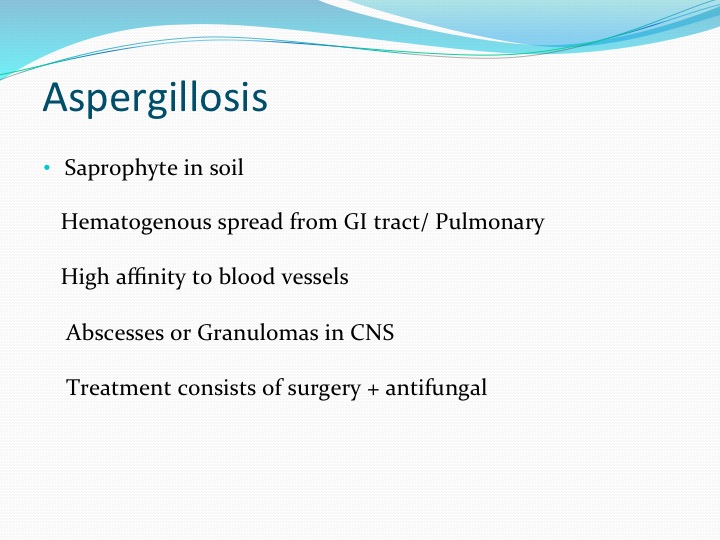 Aspergillosis

• Saprophyte in soil

Hematogenous spread from GI tract/ Pulmonary

High affinity to blood vessels

Abscesses or Granulomas in CNS

Treatment consists of surgery + antifungal